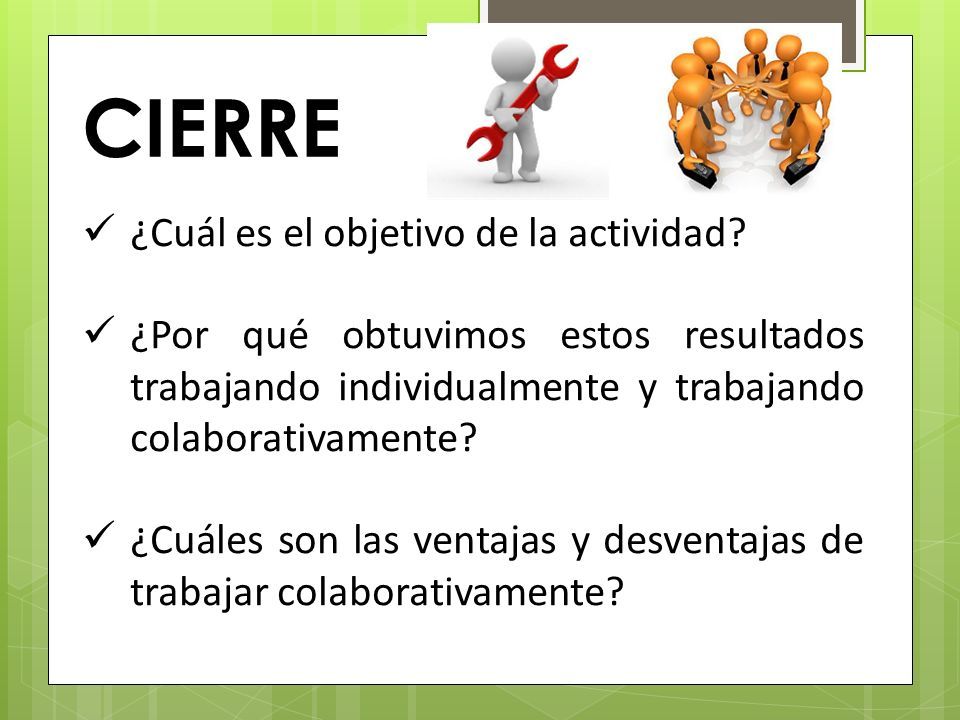 CIERRE

✓ ¿Cuál es el objetivo de la actividad?

✓ ¿Por qué obtuvimos estos resultados trabajando individualmente y trabajando colaborativamente?

✓ ¿Cuáles son las ventajas y desventajas de trabajar colaborativamente?